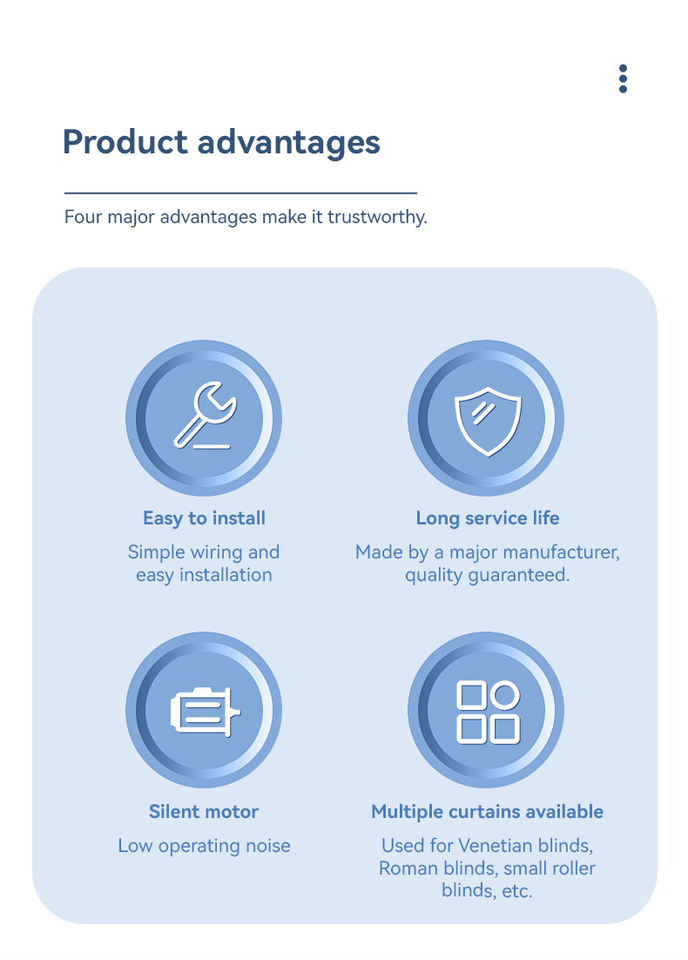 Product advantages

Four major advantages make it trustworthy.

Easy to install

Simple wiring and easy installation

Long service life

Made by a major manufacturer, quality guaranteed.

Silent motor

Low operating noise

Multiple curtains available

Used for Venetian blinds, Roman blinds, small roller blinds, etc.